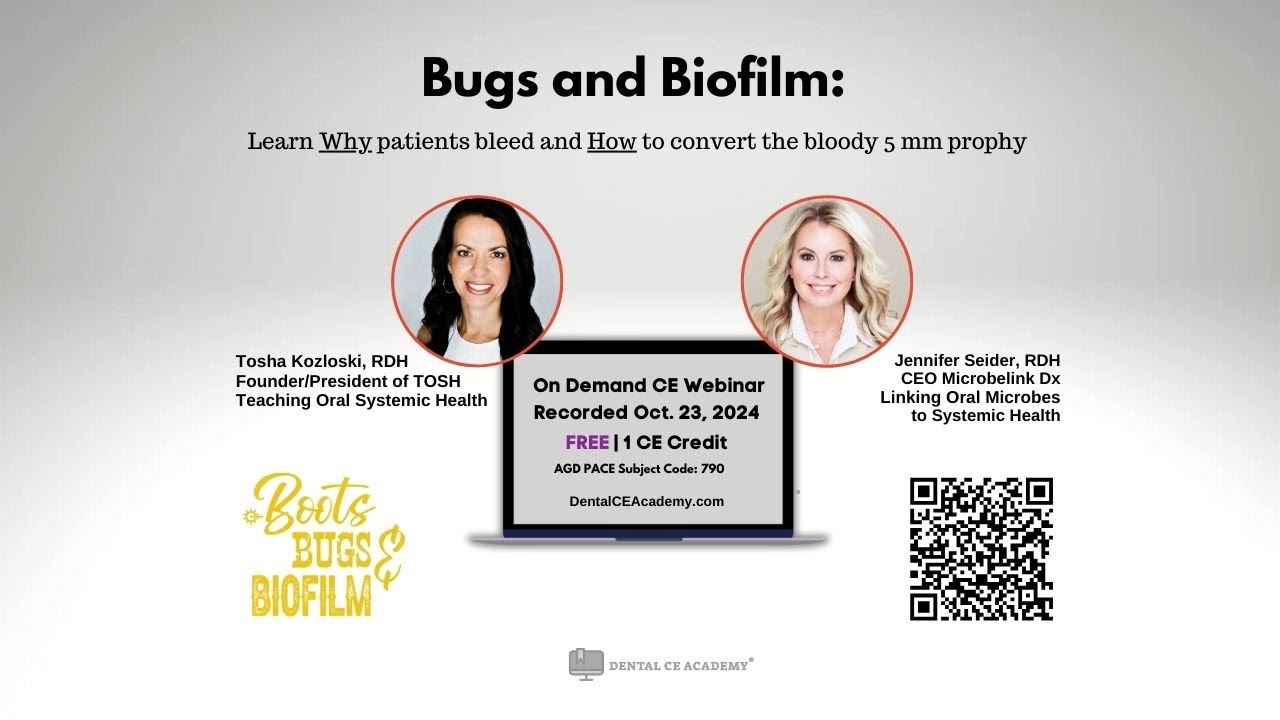 Bugs and Biofilm:

Learn Why patients bleed and How to convert the bloody 5 mm prophy

Tosha Kozloski, RDH
Founder/President of TOSH
Teaching Oral Systemic Health

On Demand CE Webinar
Recorded Oct. 23, 2024
FREE | 1 CE Credit
AGD PACE Subject Code: 790
DentalCEAcademy.com

Jennifer Seider, RDH
CEO Microbelink Dx
Linking Oral Microbes
to Systemic Health

Boots BUGS & BIOFILM

DENTAL CE ACADEMY®